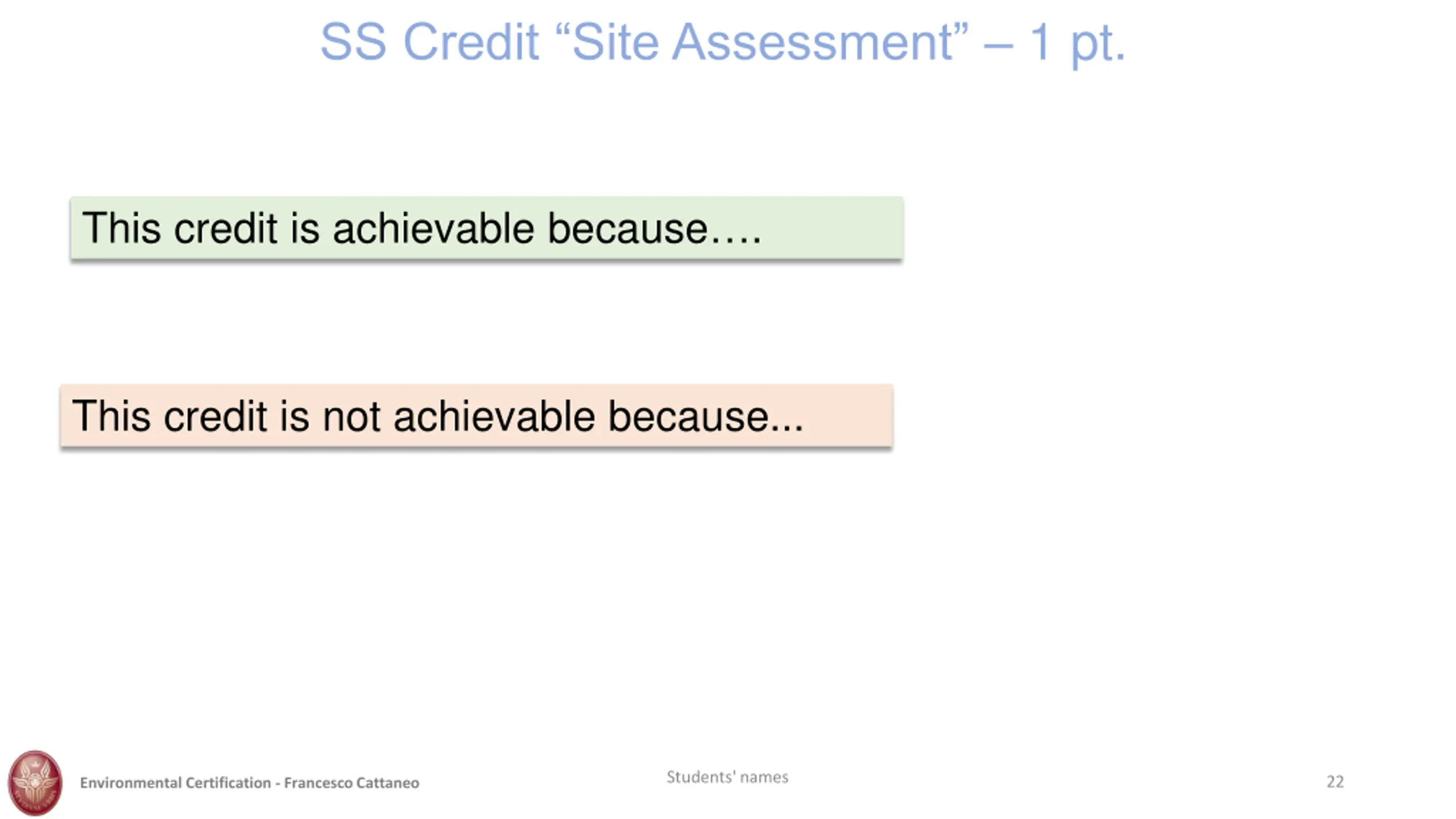 SS Credit “Site Assessment” – 1 pt.

This credit is achievable because….

This credit is not achievable because...

Environmental Certification - Francesco Cattaneo

Students' names

22